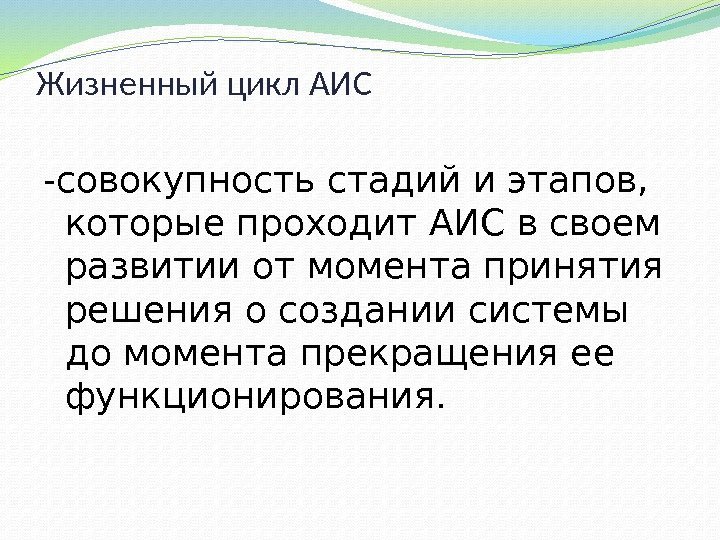 Жизненный цикл АИС

-совокупность стадий и этапов, которые проходит АИС в своем развитии от момента принятия решения о создании системы до момента прекращения ее функционирования.